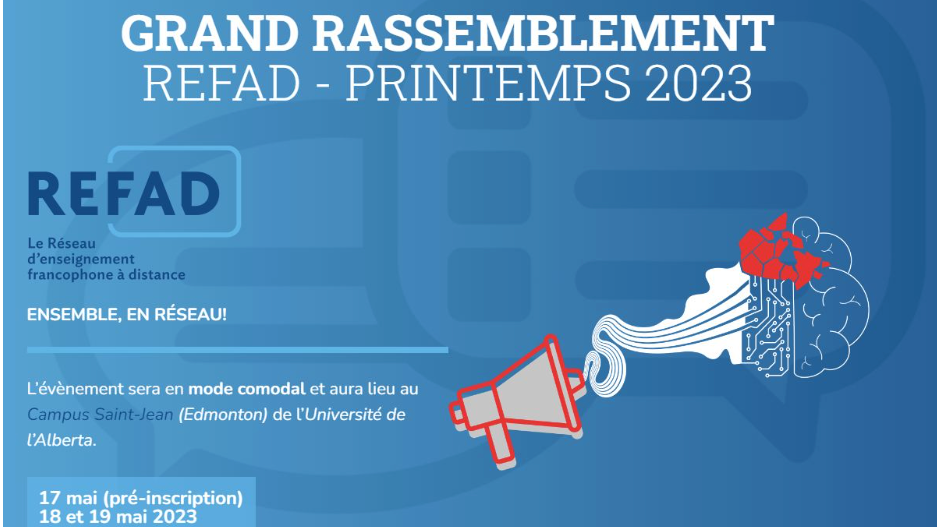 GRAND RASSEMBLEMENT
REFAD - PRINTEMPS 2023

REFAD

Le Réseau d'enseignement francophone à distance

ENSEMBLE, EN RÉSEAU!

L'évènement sera en mode comodal et aura lieu au Campus Saint-Jean (Edmonton) de l'Université de l'Alberta.

17 mai (pré-inscription)
18 et 19 mai 2023